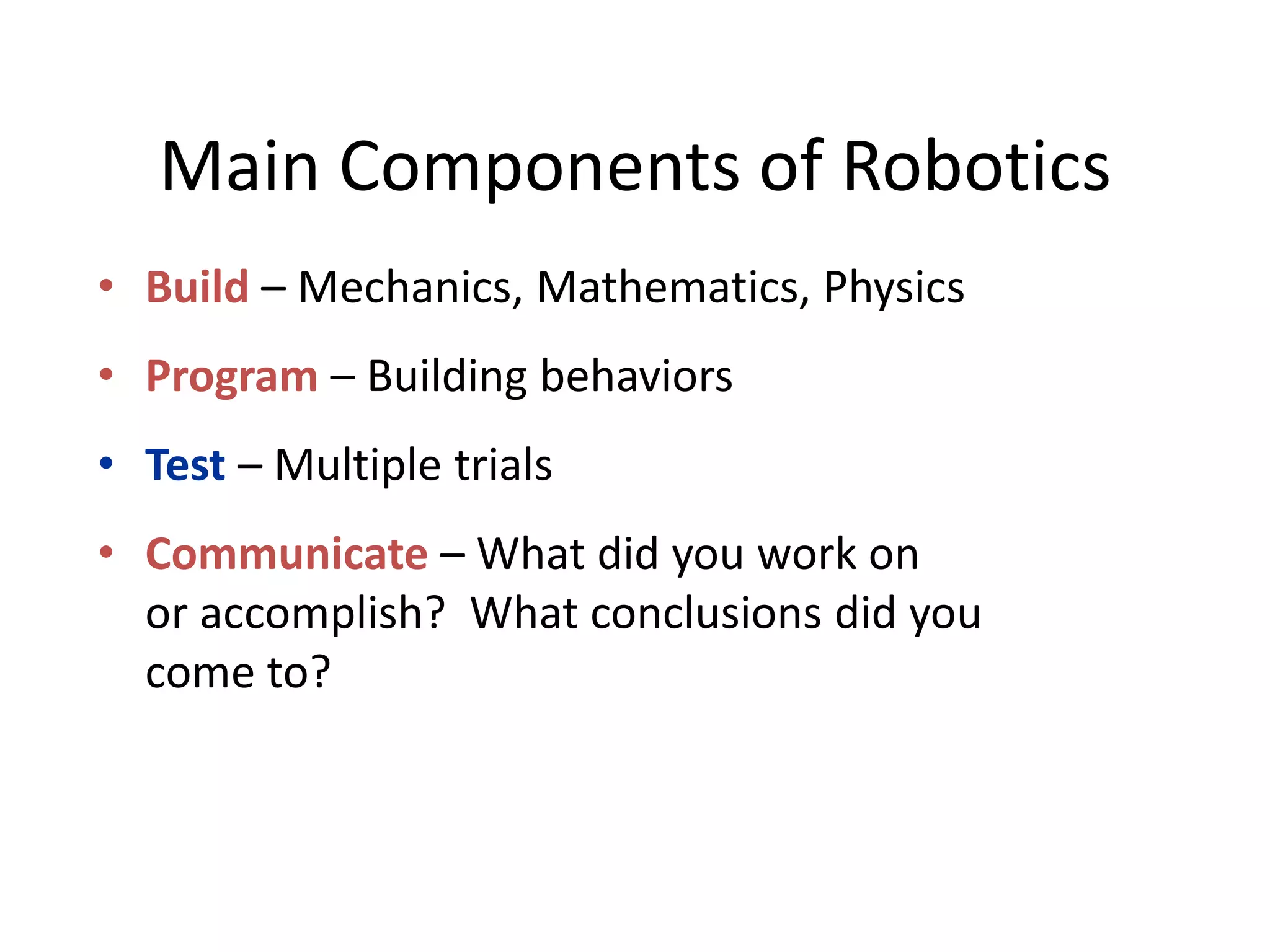 Main Components of Robotics

• Build – Mechanics, Mathematics, Physics

• Program – Building behaviors

• Test – Multiple trials

• Communicate – What did you work on or accomplish? What conclusions did you come to?